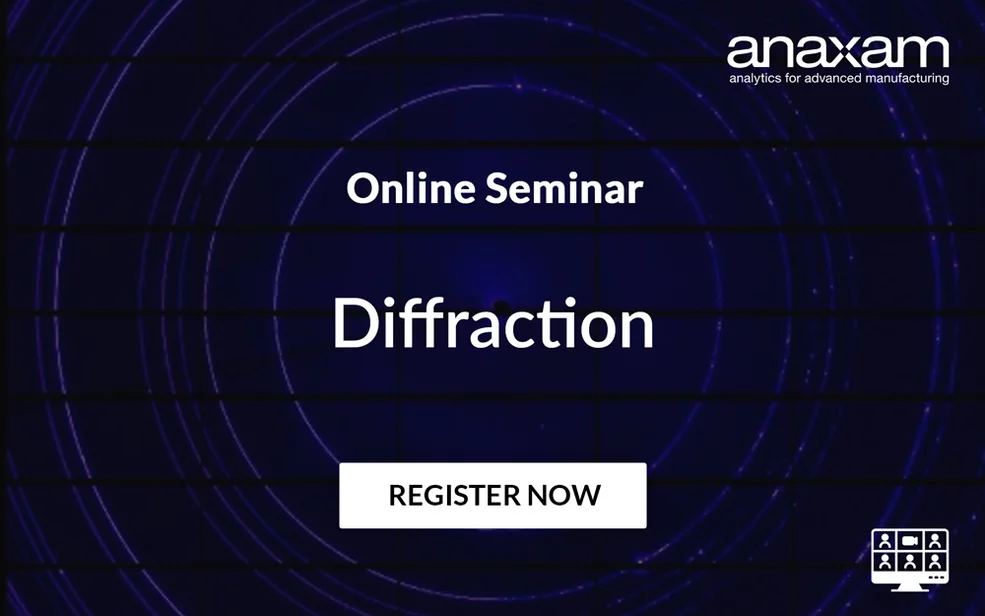 anaxam
analytics for advanced manufacturing

Online Seminar

Diffraction

REGISTER NOW